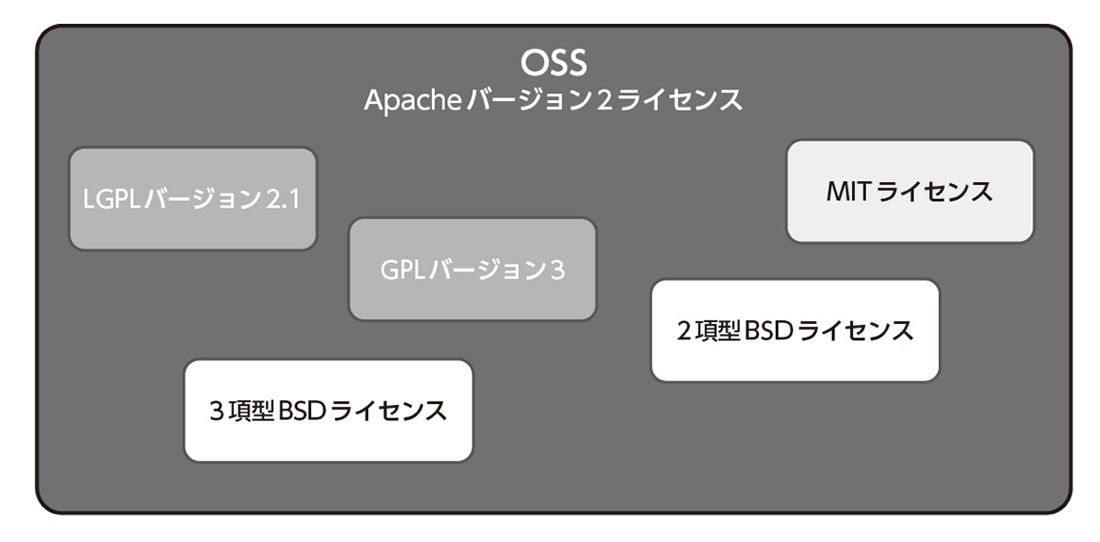 OSS
Apacheバージョン2ライセンス

LGPLバージョン2.1

MITライセンス

GPLバージョン3

2項型BSDライセンス

3項型BSDライセンス